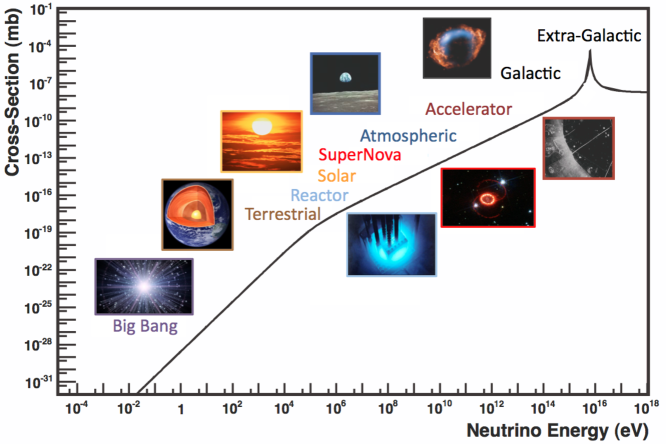 Cross-Section (mb)

$10^{-1}$
$10^{-4}$
$10^{-7}$
$10^{-10}$
$10^{-13}$
$10^{-16}$
$10^{-19}$
$10^{-22}$
$10^{-25}$
$10^{-28}$
$10^{-31}$

Extra-Galactic
Galactic
Accelerator
Atmospheric
SuperNova
Solar
Reactor
Terrestrial
Big Bang

$10^{-4}$ $10^{-2}$ $1$ $10^{2}$ $10^{4}$ $10^{6}$ $10^{8}$ $10^{10}$ $10^{12}$ $10^{14}$ $10^{16}$ $10^{18}$

Neutrino Energy (eV)